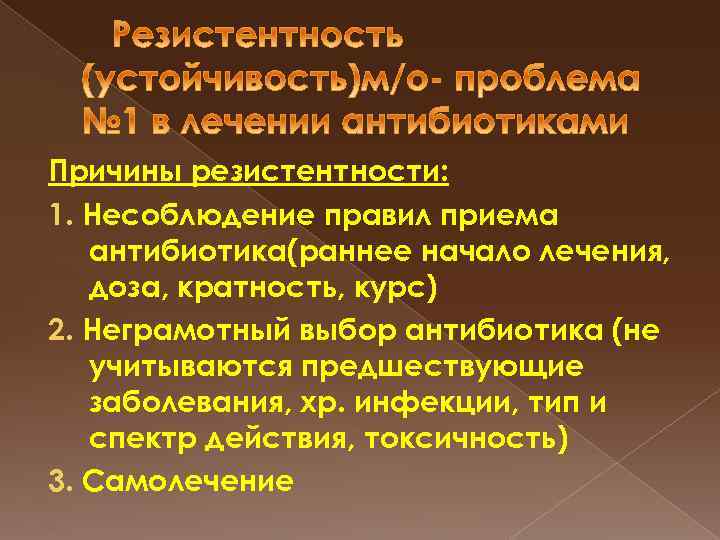 Резистентность (устойчивость)м/о- проблема №1 в лечении антибиотиками

Причины резистентности:

1. Несоблюдение правил приема антибиотика(раннее начало лечения, доза, кратность, курс)

2. Неграмотный выбор антибиотика (не учитываются предшествующие заболевания, хр. инфекции, тип и спектр действия, токсичность)

3. Самолечение